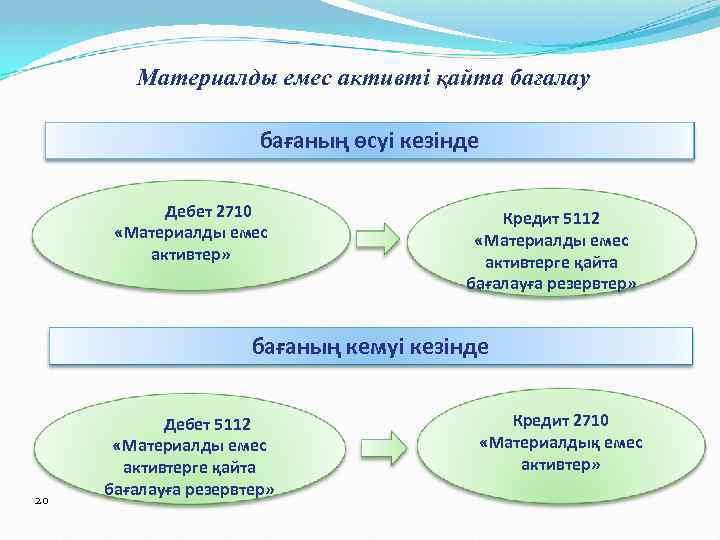 Материалды емес активті қайта бағалау

бағаның өсуі кезінде

Дебет 2710 «Материалды емес активтер»

Кредит 5112 «Материалды емес активтерге қайта бағалауға резервтер»

бағаның кемуі кезінде

Дебет 5112 «Материалды емес активтерге қайта бағалауға резервтер»

Кредит 2710 «Материалдық емес активтер»

20